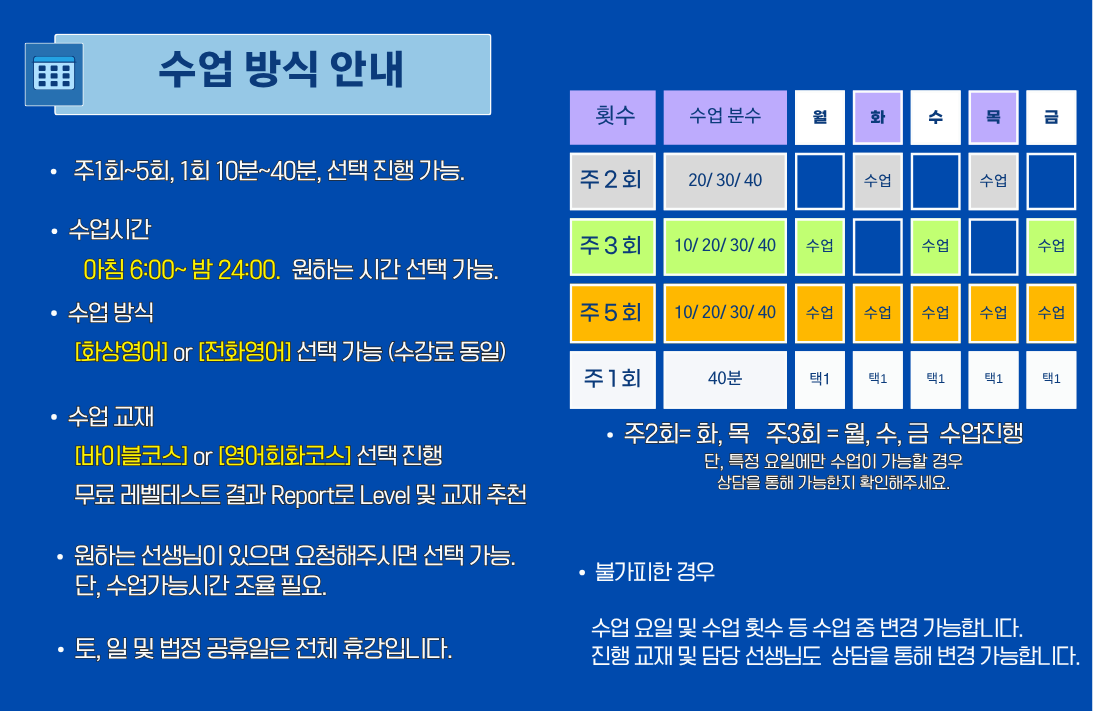 수업 방식 안내

• 주1회~5회, 1회 10분~40분, 선택 진행 가능.

• 수업시간
아침 6:00~ 밤 24:00. 원하는 시간 선택 가능.

• 수업 방식
[화상영어] or [전화영어] 선택 가능 (수강료 동일)

• 수업 교재
[바이블코스] or [영어회화코스] 선택 진행
무료 레벨테스트 결과 Report로 Level 및 교재 추천

• 원하는 선생님이 있으면 요청해주시면 선택 가능.
단, 수업가능시간 조율 필요.

• 토, 일 및 법정 공휴일은 전체 휴강입니다.

| 횟수 | 수업 분수 | 월 | 화 | 수 | 목 | 금 |
|---|---|---|---|---|---|---|
| 주 2 회 | 20/ 30/ 40 | | 수업 | | 수업 | |
| 주 3 회 | 10/ 20/ 30/ 40 | 수업 | | 수업 | | 수업 |
| 주 5 회 | 10/ 20/ 30/ 40 | 수업 | 수업 | 수업 | 수업 | 수업 |
| 주 1 회 | 40분 | 택1 | 택1 | 택1 | 택1 | 택1 |

• 주2회= 화, 목 주3회 = 월, 수, 금 수업진행
단, 특정 요일에만 수업이 가능할 경우
상담을 통해 가능한지 확인해주세요.

• 불가피한 경우

수업 요일 및 수업 횟수 등 수업 중 변경 가능합니다.
진행 교재 및 담당 선생님도 상담을 통해 변경 가능합니다.